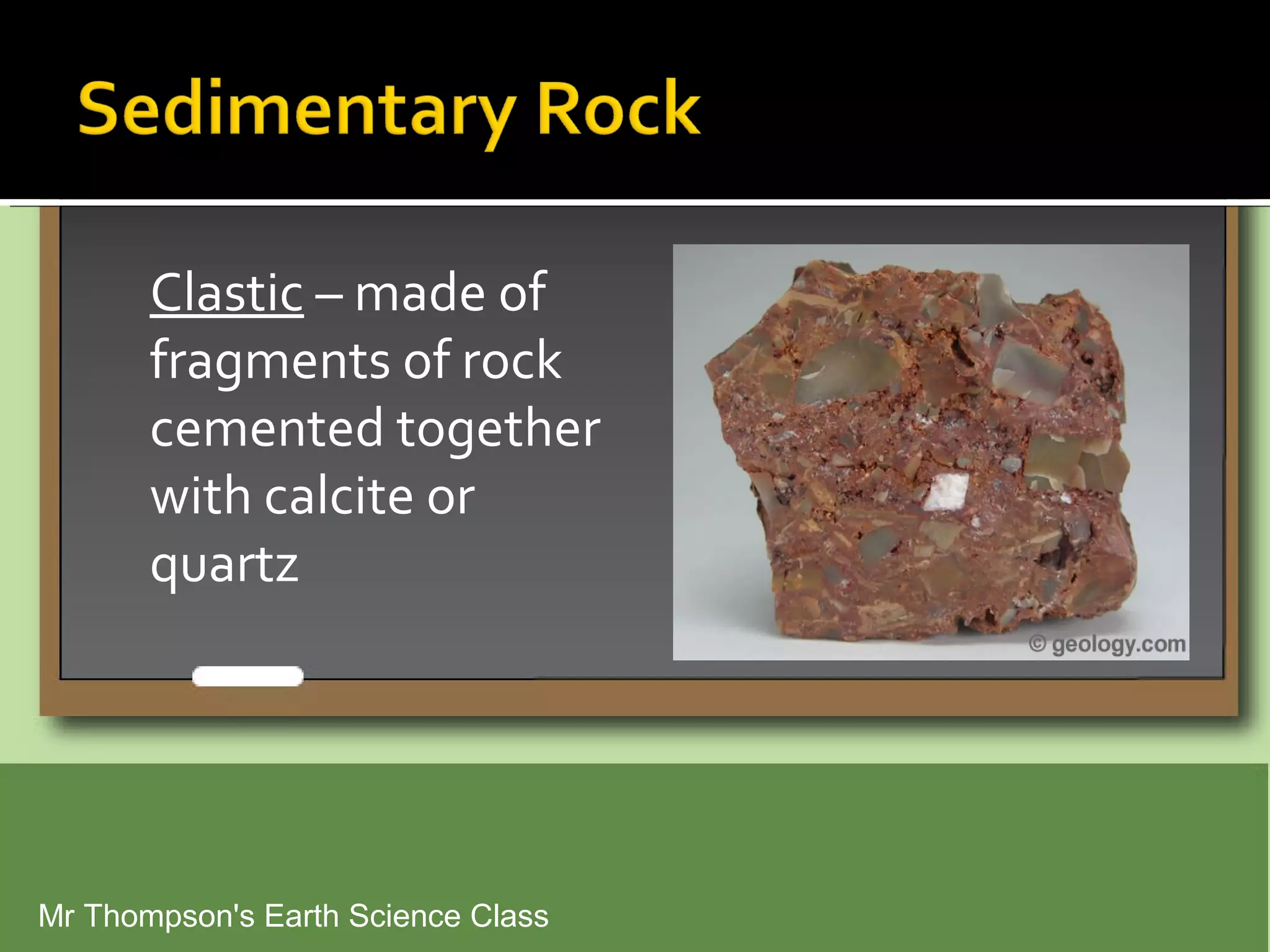 Sedimentary Rock

Clastic – made of fragments of rock cemented together with calcite or quartz

© geology.com

Mr Thompson's Earth Science Class